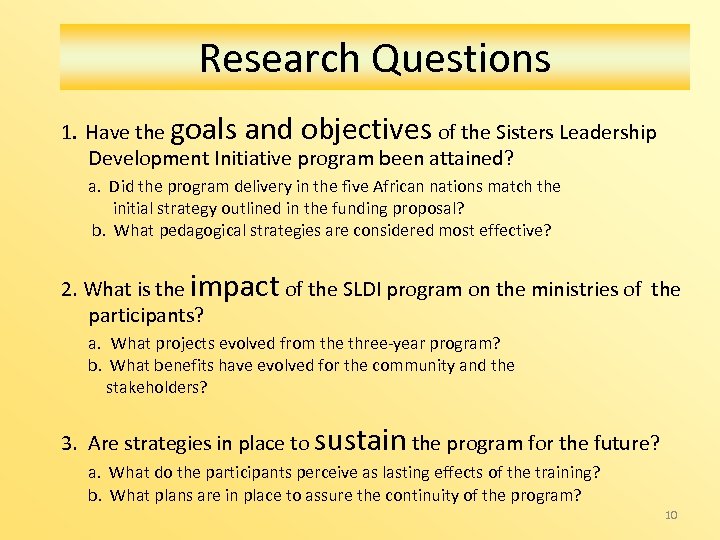 Research Questions

1. Have the goals and objectives of the Sisters Leadership Development Initiative program been attained?

a. Did the program delivery in the five African nations match the initial strategy outlined in the funding proposal?

b. What pedagogical strategies are considered most effective?

2. What is the impact of the SLDI program on the ministries of the participants?

a. What projects evolved from the three-year program?

b. What benefits have evolved for the community and the stakeholders?

3. Are strategies in place to sustain the program for the future?

a. What do the participants perceive as lasting effects of the training?

b. What plans are in place to assure the continuity of the program?

10